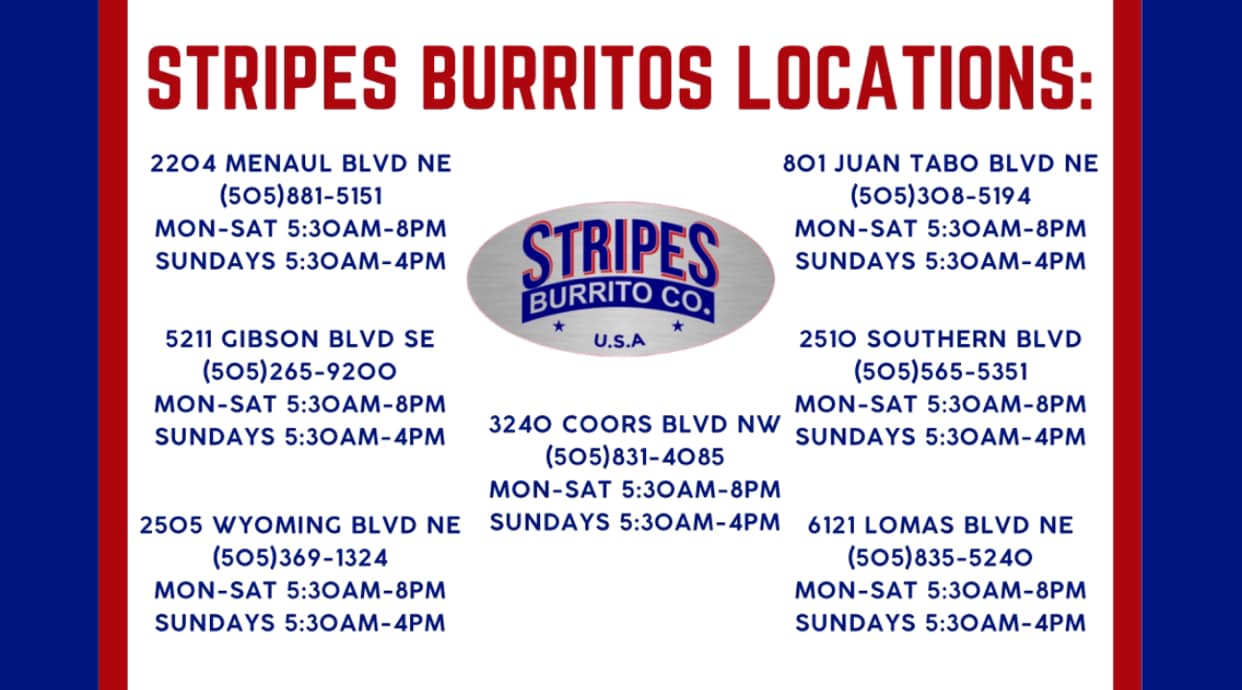 STRIPES BURRITOS LOCATIONS:

2204 MENAUL BLVD NE
(505)881-5151
MON-SAT 5:30AM-8PM
SUNDAYS 5:30AM-4PM

5211 GIBSON BLVD SE
(505)265-9200
MON-SAT 5:30AM-8PM
SUNDAYS 5:30AM-4PM

2505 WYOMING BLVD NE
(505)369-1324
MON-SAT 5:30AM-8PM
SUNDAYS 5:30AM-4PM

STRIPES
BURRITO CO.
U.S.A

3240 COORS BLVD NW
(505)831-4085
MON-SAT 5:30AM-8PM
SUNDAYS 5:30AM-4PM

801 JUAN TABO BLVD NE
(505)308-5194
MON-SAT 5:30AM-8PM
SUNDAYS 5:30AM-4PM

2510 SOUTHERN BLVD
(505)565-5351
MON-SAT 5:30AM-8PM
SUNDAYS 5:30AM-4PM

6121 LOMAS BLVD NE
(505)835-5240
MON-SAT 5:30AM-8PM
SUNDAYS 5:30AM-4PM